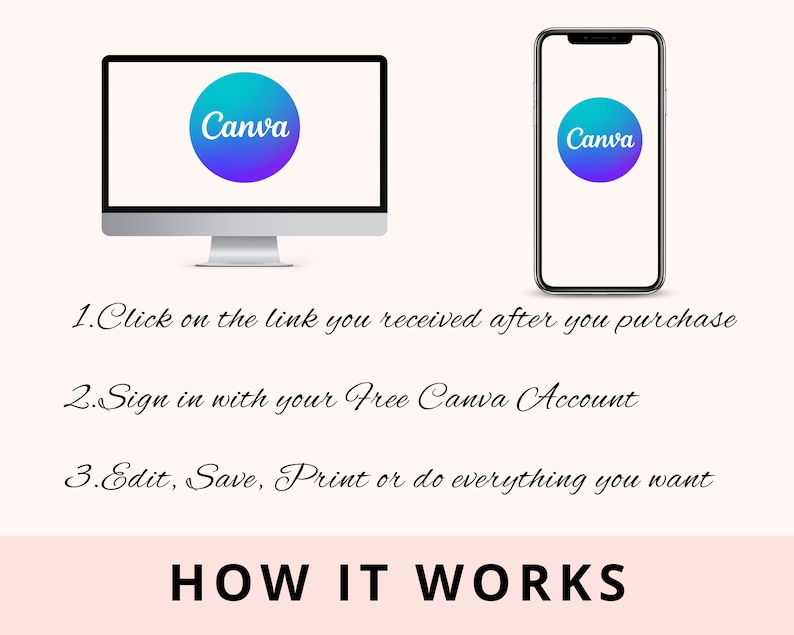 Canva

Canva

1.Click on the link you received after you purchase

2.Sign in with your Free Canva Account

3.Edit, Save, Print or do everything you want

HOW IT WORKS